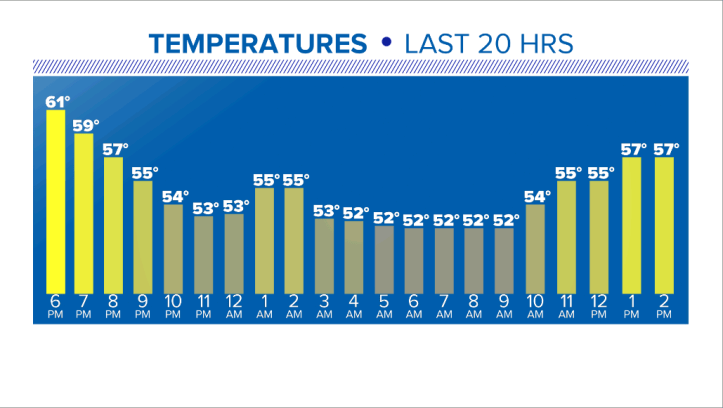 TEMPERATURES • LAST 20 HRS

61° 59° 57° 55° 54° 53° 53° 55° 55° 53° 52° 52° 52° 52° 52° 52° 54° 55° 55° 57° 57°

6 PM 7 PM 8 PM 9 PM 10 PM 11 PM 12 AM 1 AM 2 AM 3 AM 4 AM 5 AM 6 AM 7 AM 8 AM 9 AM 10 AM 11 AM 12 PM 1 PM 2 PM